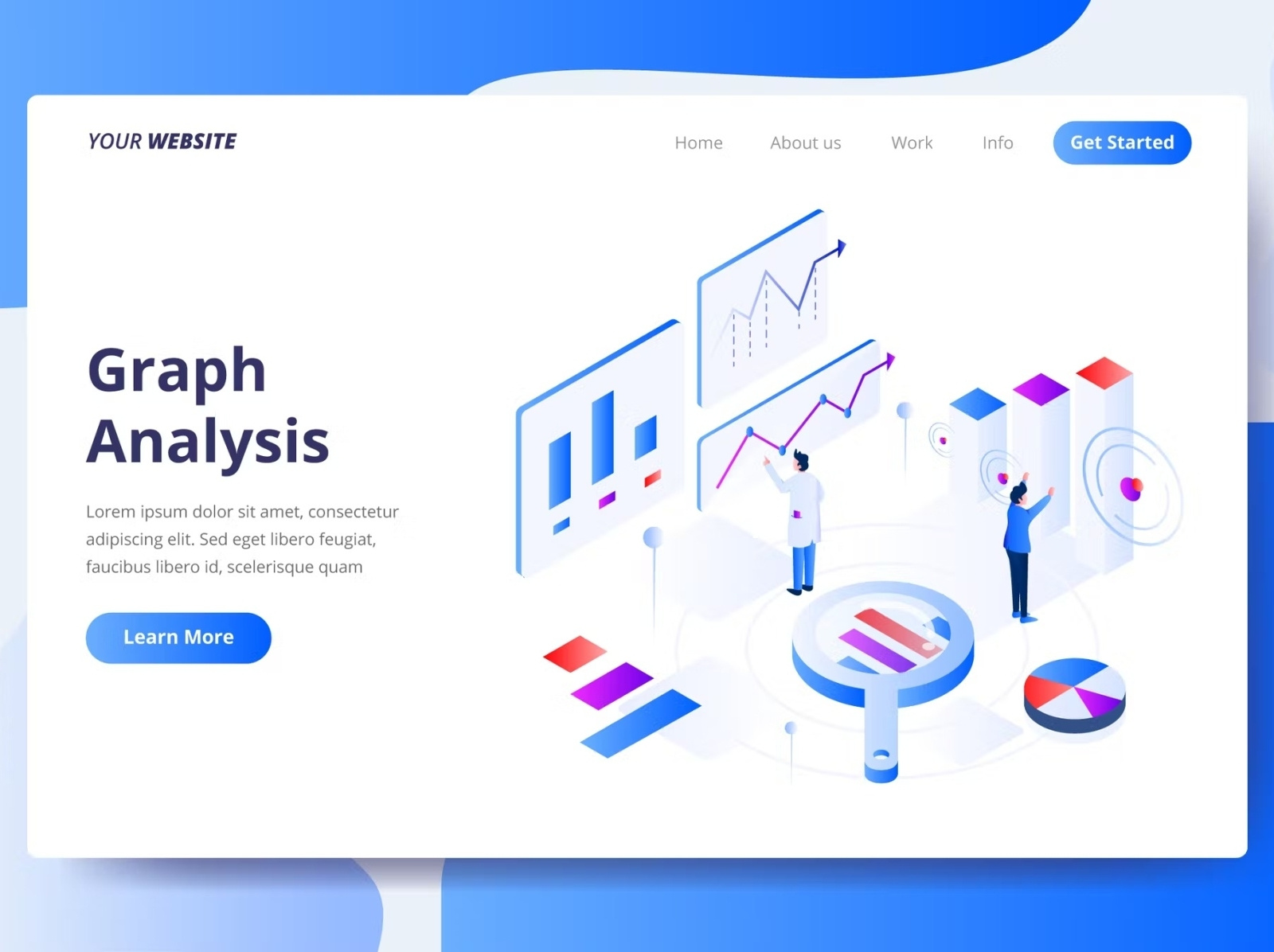 YOUR WEBSITE

Home About us Work Info Get Started

Graph Analysis

Lorem ipsum dolor sit amet, consectetur adipiscing elit. Sed eget libero feugiat, faucibus libero id, scelerisque quam

Learn More